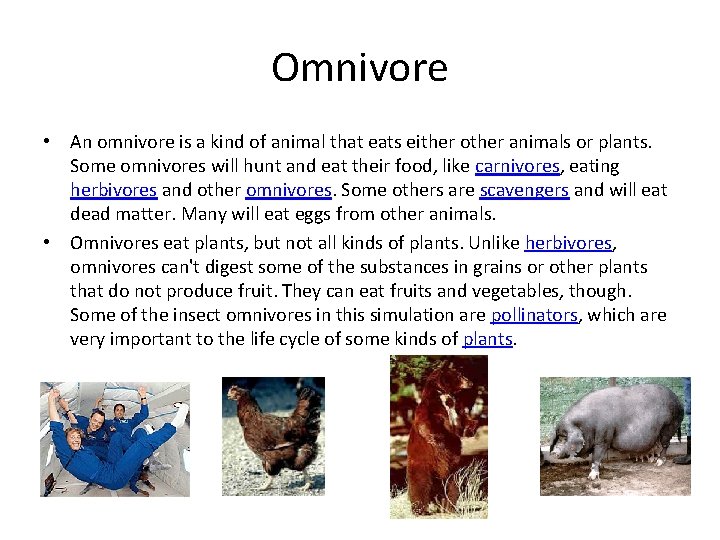 Omnivore

• An omnivore is a kind of animal that eats either other animals or plants. Some omnivores will hunt and eat their food, like carnivores, eating herbivores and other omnivores. Some others are scavengers and will eat dead matter. Many will eat eggs from other animals.

• Omnivores eat plants, but not all kinds of plants. Unlike herbivores, omnivores can't digest some of the substances in grains or other plants that do not produce fruit. They can eat fruits and vegetables, though. Some of the insect omnivores in this simulation are pollinators, which are very important to the life cycle of some kinds of plants.